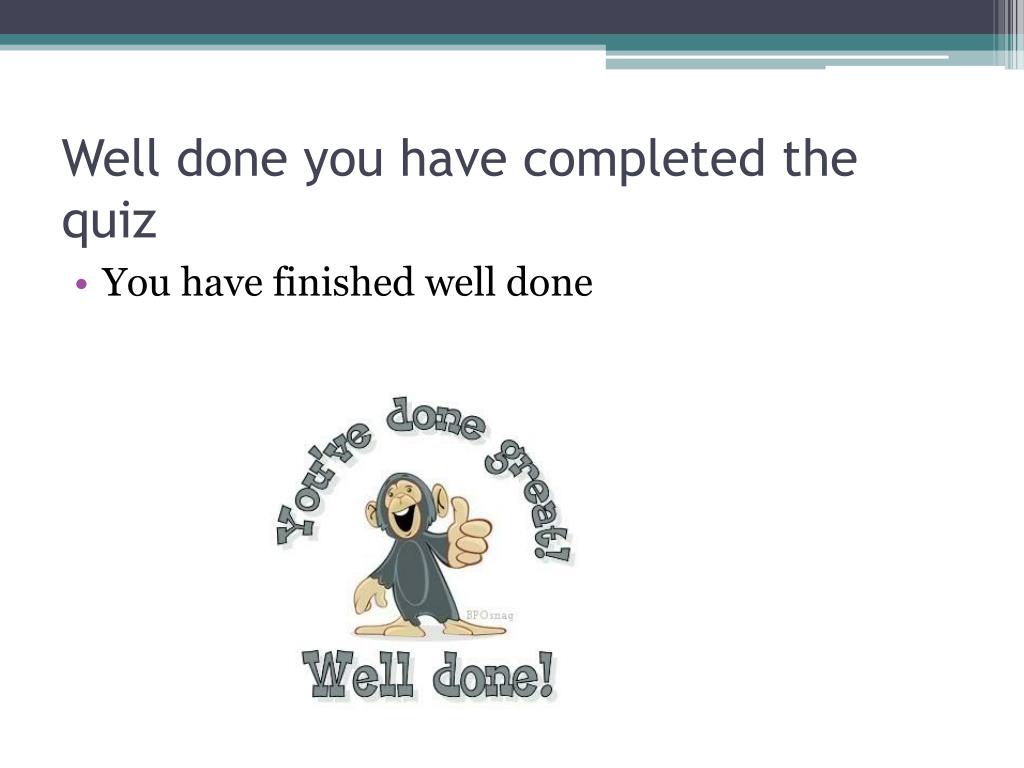 Well done you have completed the quiz

• You have finished well done

You've done great!

BPOsnag

Well done!